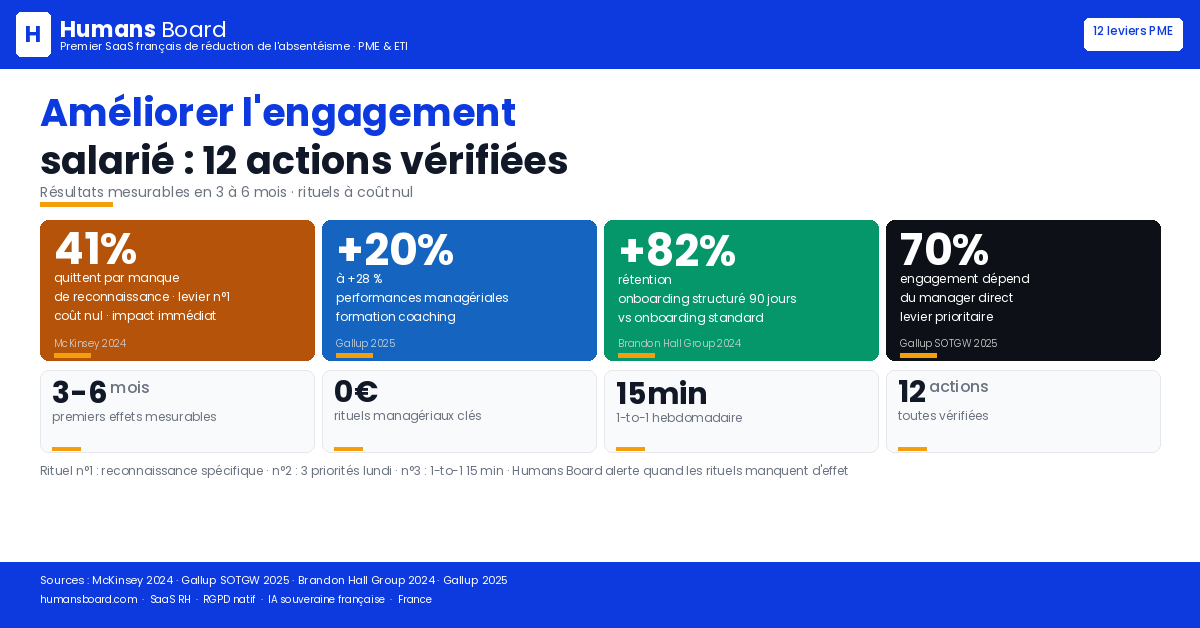 H

Humans Board
Premier SaaS français de réduction de l'absentéisme · PME & ETI

12 leviers PME

Améliorer l'engagement salarié : 12 actions vérifiées

Résultats mesurables en 3 à 6 mois · rituels à coût nul

41%
quittent par manque
de reconnaissance · levier n°1
coût nul · impact immédiat
McKinsey 2024

+20%
à +28 %
performances managériales
formation coaching
Gallup 2025

+82%
rétention
onboarding structuré 90 jours
vs onboarding standard
Brandon Hall Group 2024

70%
engagement dépend
du manager direct
levier prioritaire
Gallup SOTGW 2025

3-6 mois
premiers effets mesurables

0€
rituels managériaux clés

15min
1-to-1 hebdomadaire

12 actions
toutes vérifiées

Rituel n°1 : reconnaissance spécifique · n°2 : 3 priorités lundi · n°3 : 1-to-1 15 min · Humans Board alerte quand les rituels manquent d'effet

Sources : McKinsey 2024 · Gallup SOTGW 2025 · Brandon Hall Group 2024 · Gallup 2025
humansboard.com · SaaS RH · RGPD natif · IA souveraine française · France